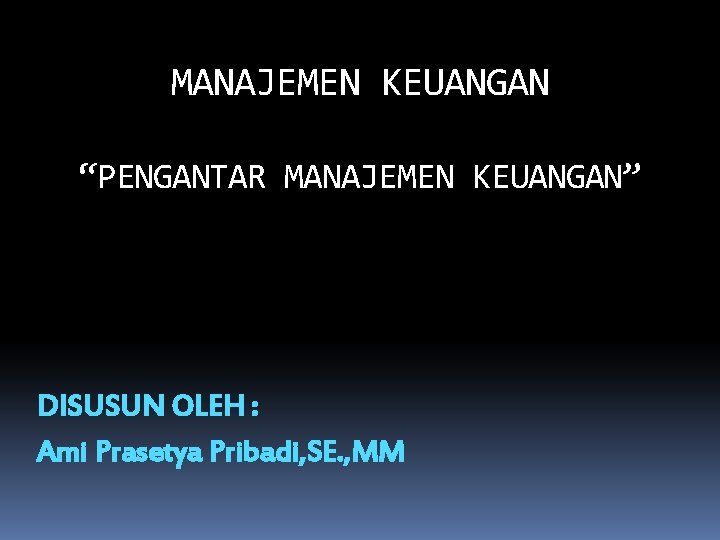 MANAJEMEN KEUANGAN

“PENGANTAR MANAJEMEN KEUANGAN”

DISUSUN OLEH :

Ami Prasetya Pribadi,SE.,MM